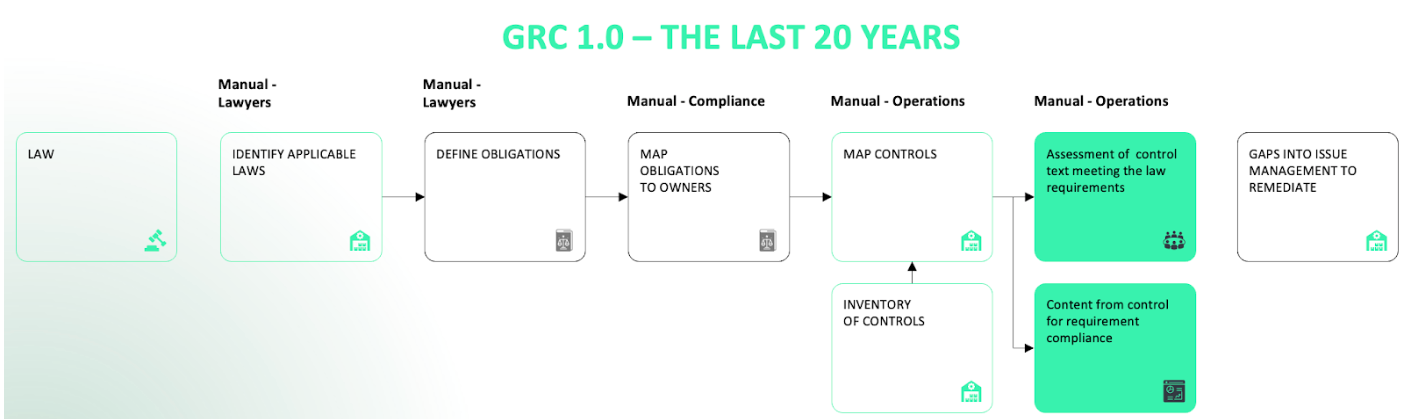 GRC 1.0 – THE LAST 20 YEARS

Manual - Lawyers

Manual - Lawyers

Manual - Compliance

Manual - Operations

Manual - Operations

LAW

IDENTIFY APPLICABLE LAWS

DEFINE OBLIGATIONS

MAP OBLIGATIONS TO OWNERS

MAP CONTROLS

Assessment of control text meeting the law requirements

GAPS INTO ISSUE MANAGEMENT TO REMEDIATE

INVENTORY OF CONTROLS

Content from control for requirement compliance